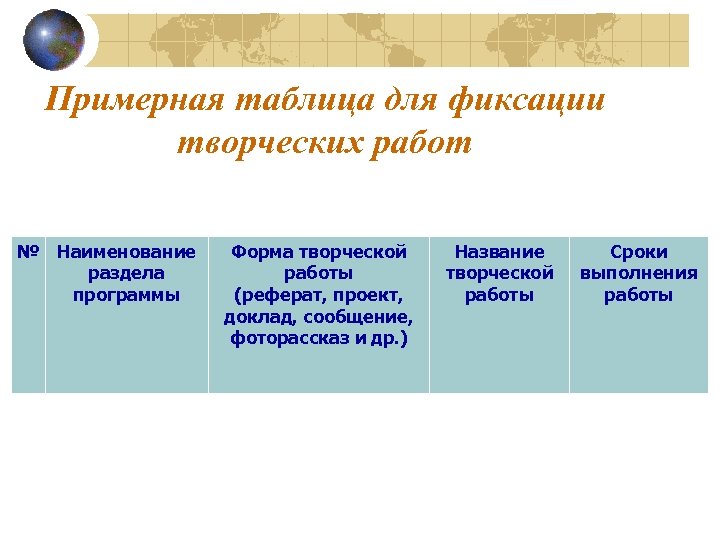 Примерная таблица для фиксации творческих работ

| № | Наименование раздела программы | Форма творческой работы (реферат, проект, доклад, сообщение, фоторассказ и др.) | Название творческой работы | Сроки выполнения работы |
|---|---|---|---|---|